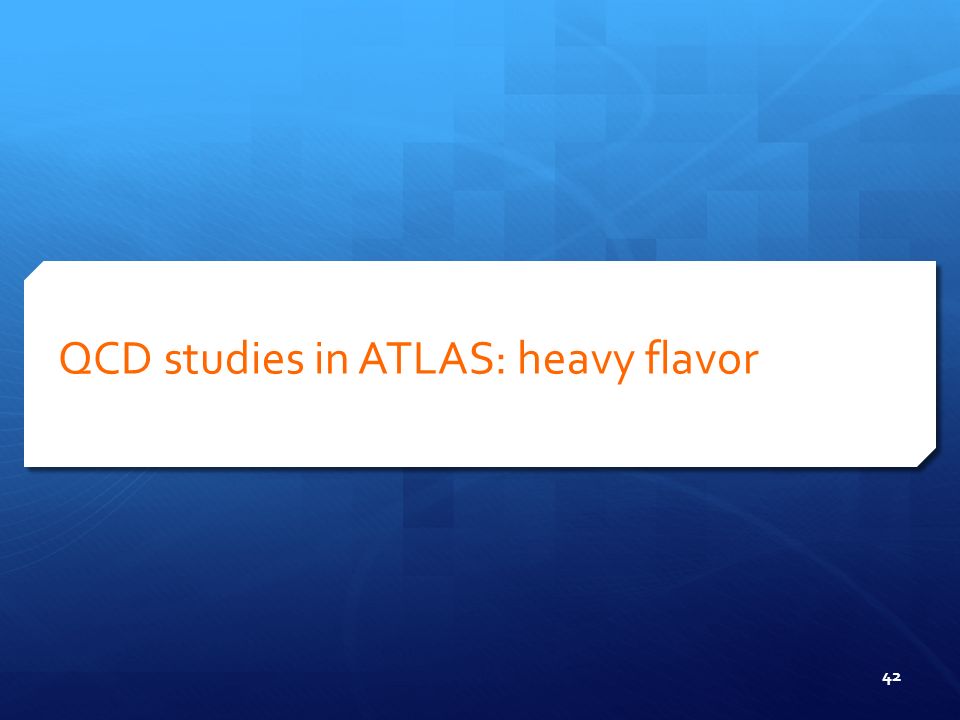 QCD studies in ATLAS: heavy flavor

42